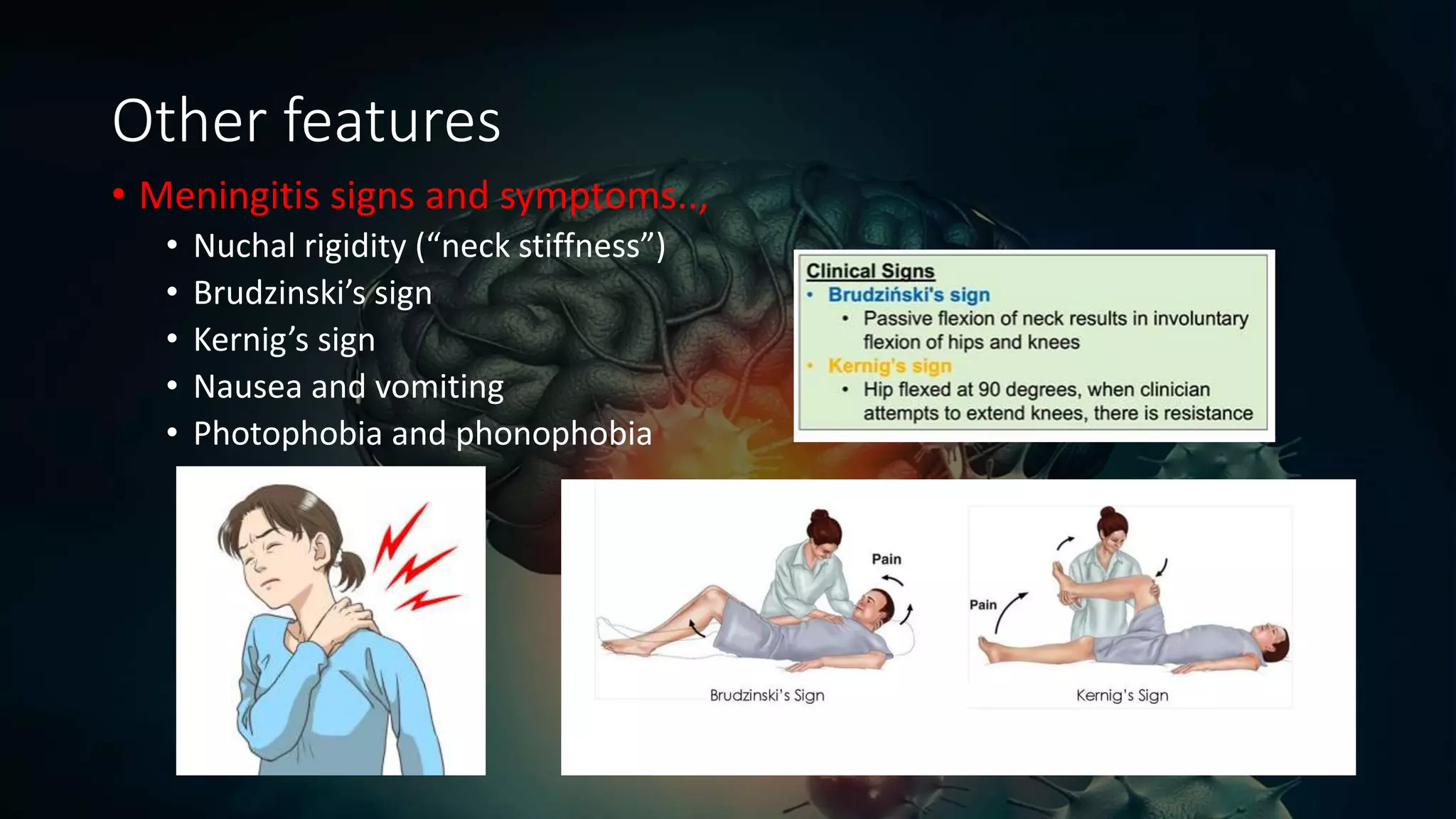 Other features

• Meningitis signs and symptoms..,
  • Nuchal rigidity (“neck stiffness”)
  • Brudzinski’s sign
  • Kernig’s sign
  • Nausea and vomiting
  • Photophobia and phonophobia

Clinical Signs
• Brudziński's sign
  • Passive flexion of neck results in involuntary flexion of hips and knees
• Kernig's sign
  • Hip flexed at 90 degrees, when clinician attempts to extend knees, there is resistance

Pain
Brudzinski's Sign

Pain
Kernig's Sign